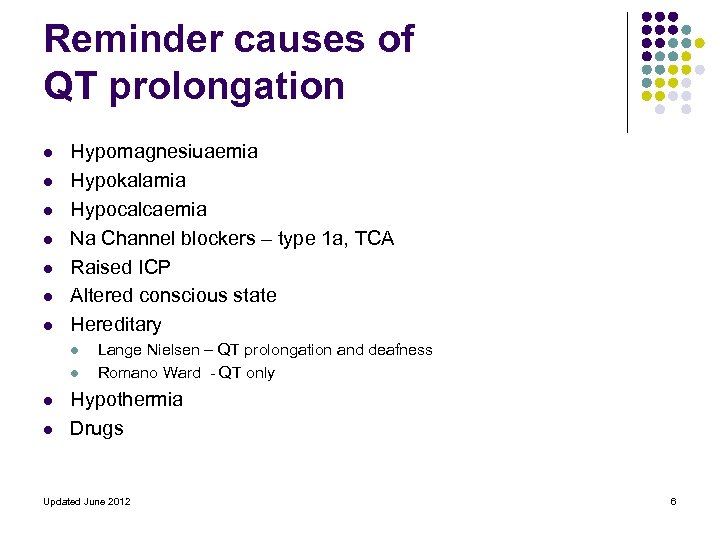 Reminder causes of QT prolongation

- Hypomagnesiuaemia
- Hypokalamia
- Hypocalcaemia
- Na Channel blockers – type 1a, TCA
- Raised ICP
- Altered conscious state
- Hereditary
  - Lange Nielsen – QT prolongation and deafness
  - Romano Ward - QT only
- Hypothermia
- Drugs

Updated June 2012

6